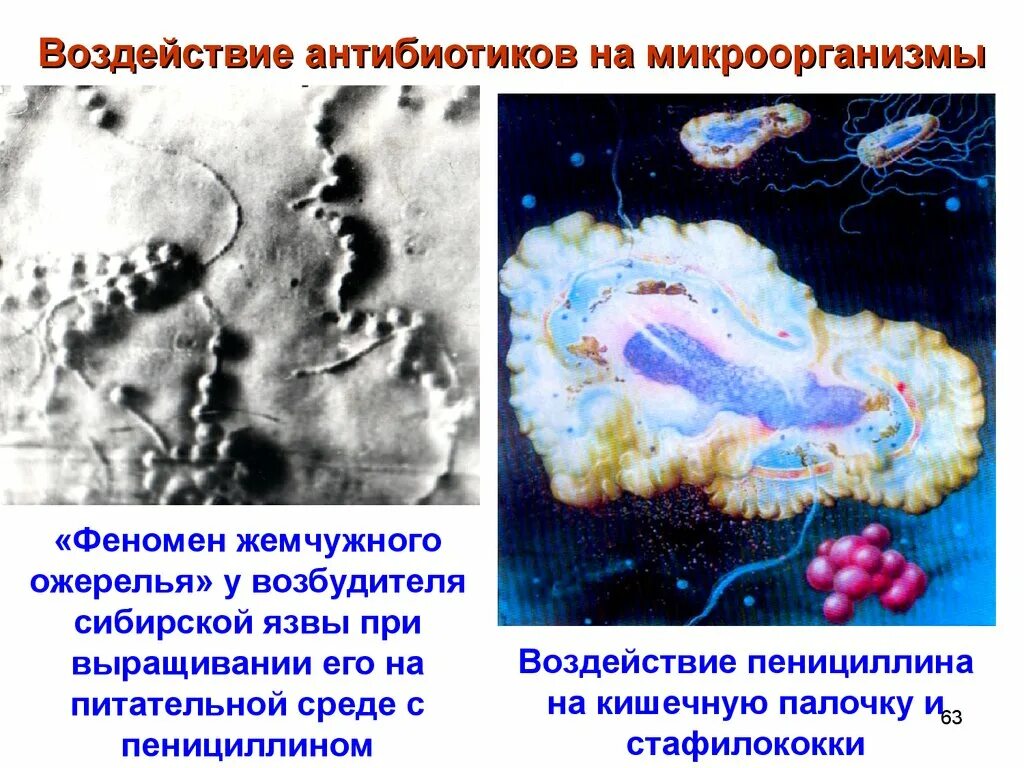 Воздействие антибиотиков на микроорганизмы

«Феномен жемчужного ожерелья» у возбудителя сибирской язвы при выращивании его на питательной среде с пенициллином

Воздействие пенициллина на кишечную палочку и стафилококки

63